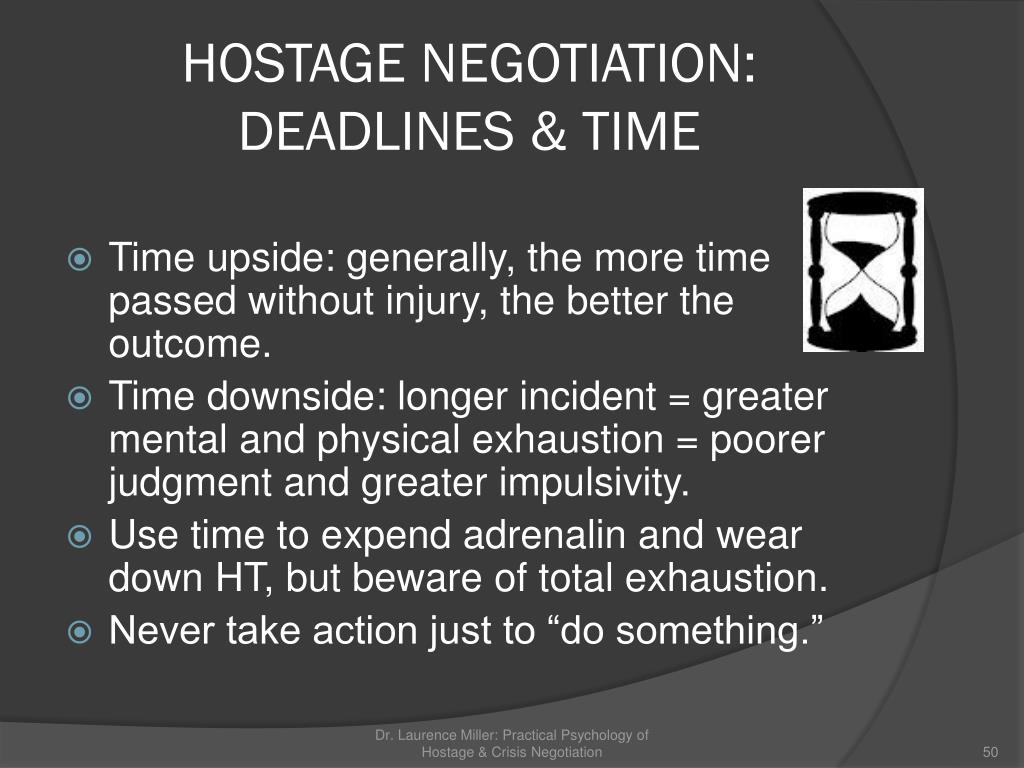 HOSTAGE NEGOTIATION: DEADLINES & TIME

Time upside: generally, the more time passed without injury, the better the outcome.

Time downside: longer incident = greater mental and physical exhaustion = poorer judgment and greater impulsivity.

Use time to expend adrenalin and wear down HT, but beware of total exhaustion.

Never take action just to “do something.”

Dr. Laurence Miller: Practical Psychology of Hostage & Crisis Negotiation

50